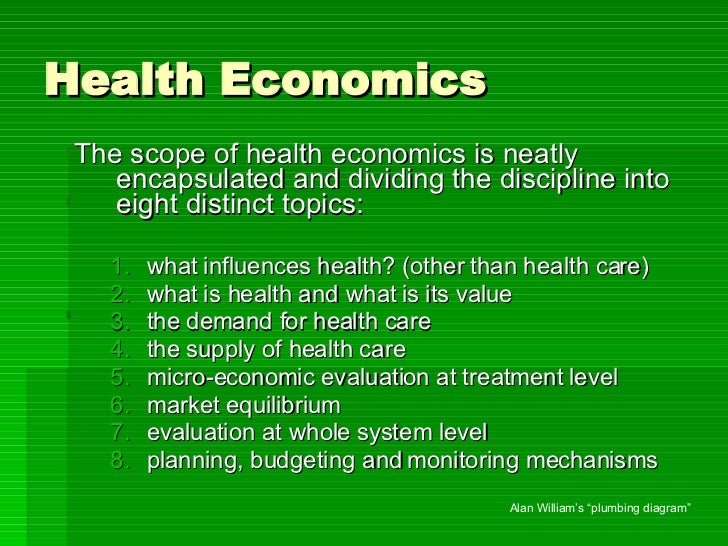 Health Economics

The scope of health economics is neatly encapsulated and dividing the discipline into eight distinct topics:

1. what influences health? (other than health care)
2. what is health and what is its value
3. the demand for health care
4. the supply of health care
5. micro-economic evaluation at treatment level
6. market equilibrium
7. evaluation at whole system level
8. planning, budgeting and monitoring mechanisms

Alan William's "plumbing diagram"